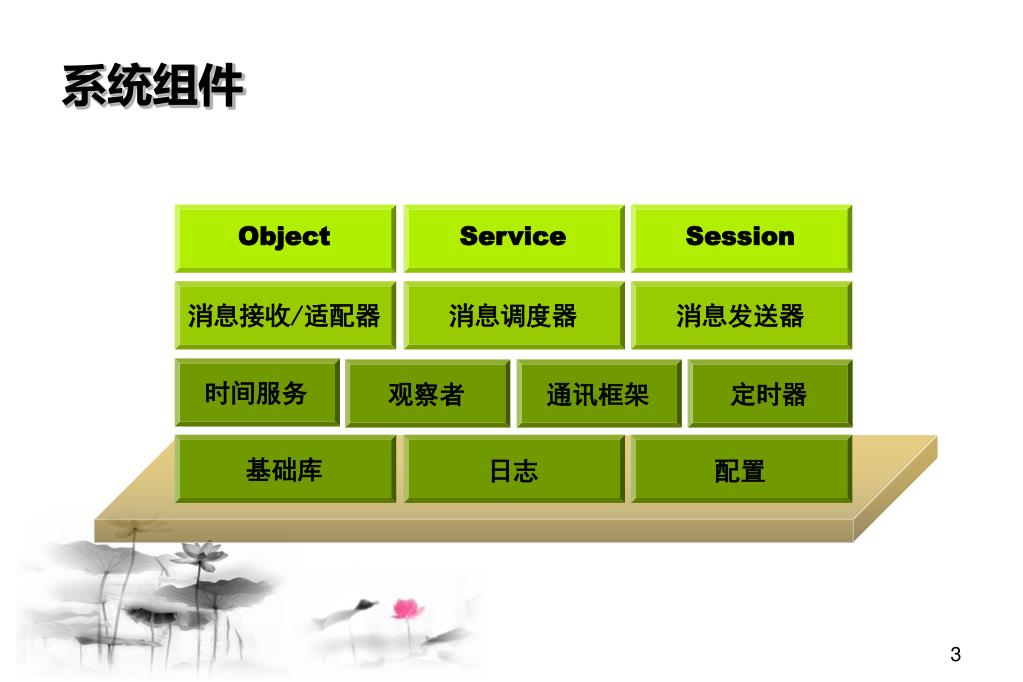 系统组件

Object

Service

Session

消息接收/适配器

消息调度器

消息发送器

时间服务

观察者

通讯框架

定时器

基础库

日志

配置

3